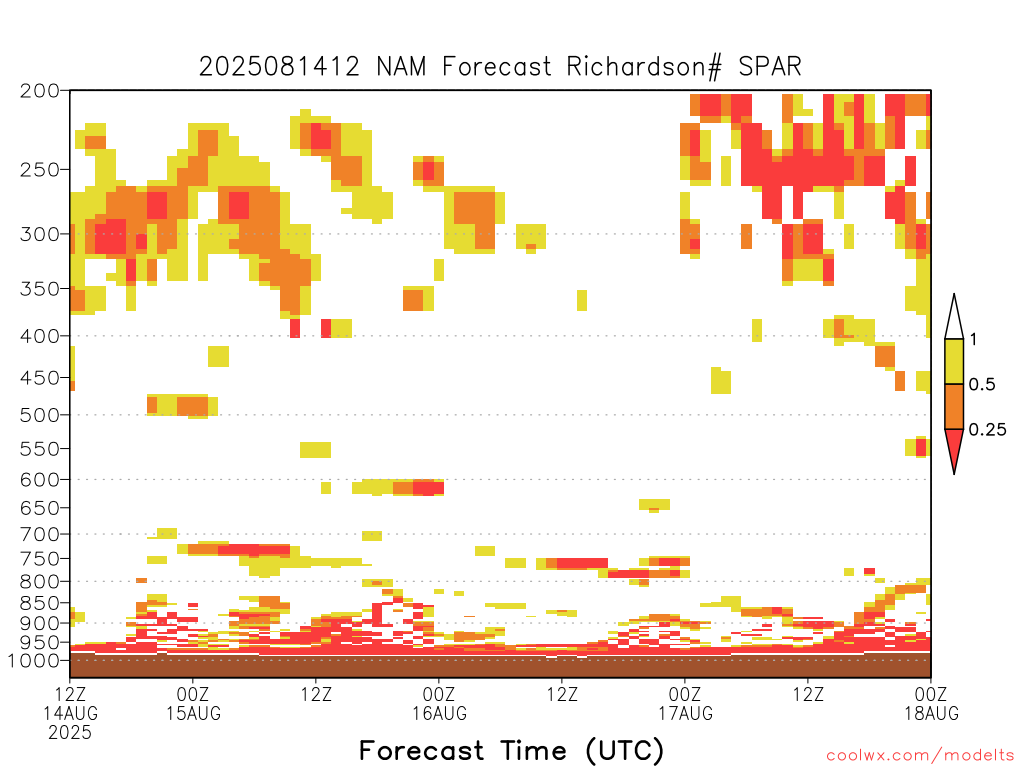 2025081412 NAM Forecast Richardson# SPAR

200
250
300
350
400
450
500
550
600
650
700
750
800
850
900
950
1000

1
0.5
0.25

12Z 14AUG 2025
00Z 15AUG
12Z
00Z 16AUG
12Z
00Z 17AUG
12Z
00Z 18AUG

Forecast Time (UTC)

coolwx.com/modelts